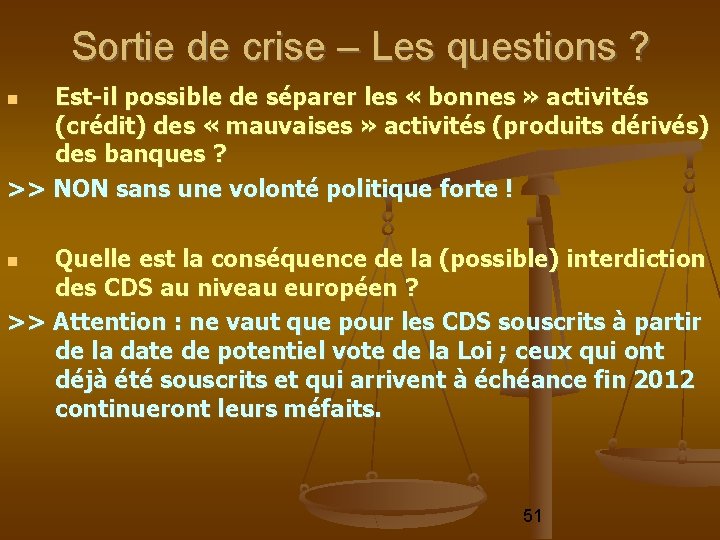 Sortie de crise – Les questions ?

Est-il possible de séparer les « bonnes » activités (crédit) des « mauvaises » activités (produits dérivés) des banques ?
>> NON sans une volonté politique forte !

Quelle est la conséquence de la (possible) interdiction des CDS au niveau européen ?
>> Attention : ne vaut que pour les CDS souscrits à partir de la date de potentiel vote de la Loi ; ceux qui ont déjà été souscrits et qui arrivent à échéance fin 2012 continueront leurs méfaits.

51